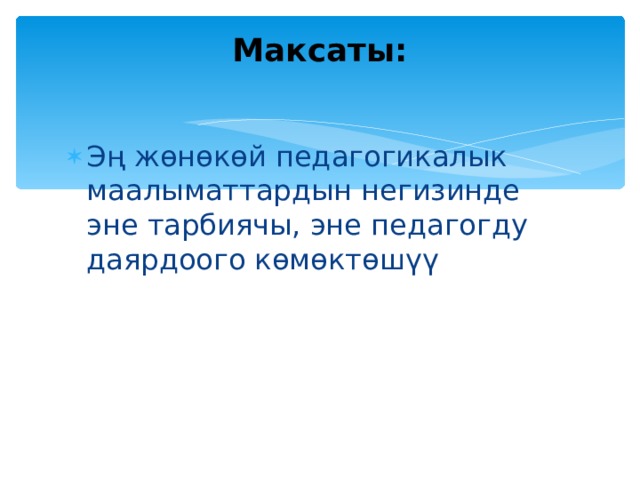 Максаты:

Эң жөнөкөй педагогикалык маалыматтардын негизинде эне тарбиячы, эне педагогду даярдоого көмөктөшүү